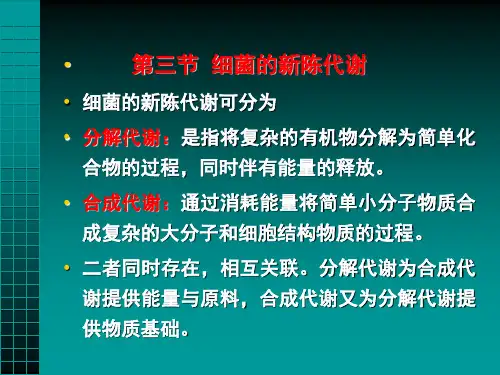 • 第三节 细菌的新陈代谢

• 细菌的新陈代谢可分为

• 分解代谢：是指将复杂的有机物分解为简单化合物的过程，同时伴有能量的释放。

• 合成代谢：通过消耗能量将简单小分子物质合成复杂的大分子和细胞结构物质的过程。

• 二者同时存在，相互关联。分解代谢为合成代谢提供能量与原料，合成代谢又为分解代谢提供物质基础。